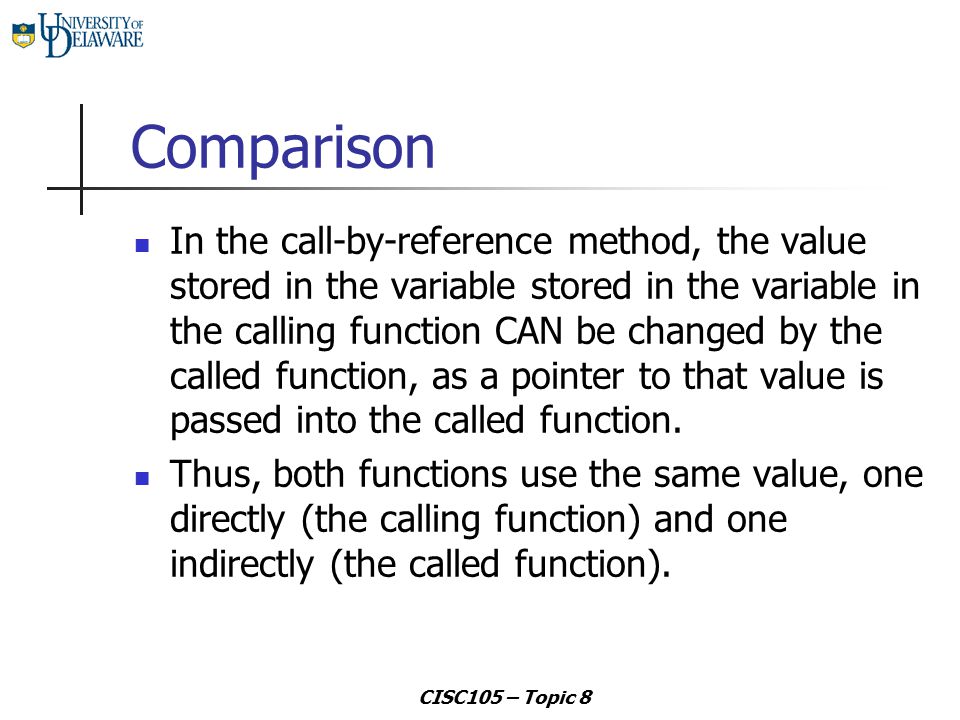 UNIVERSITY OF DELAWARE

Comparison

In the call-by-reference method, the value stored in the variable stored in the variable in the calling function CAN be changed by the called function, as a pointer to that value is passed into the called function.

Thus, both functions use the same value, one directly (the calling function) and one indirectly (the called function).

CISC105 – Topic 8